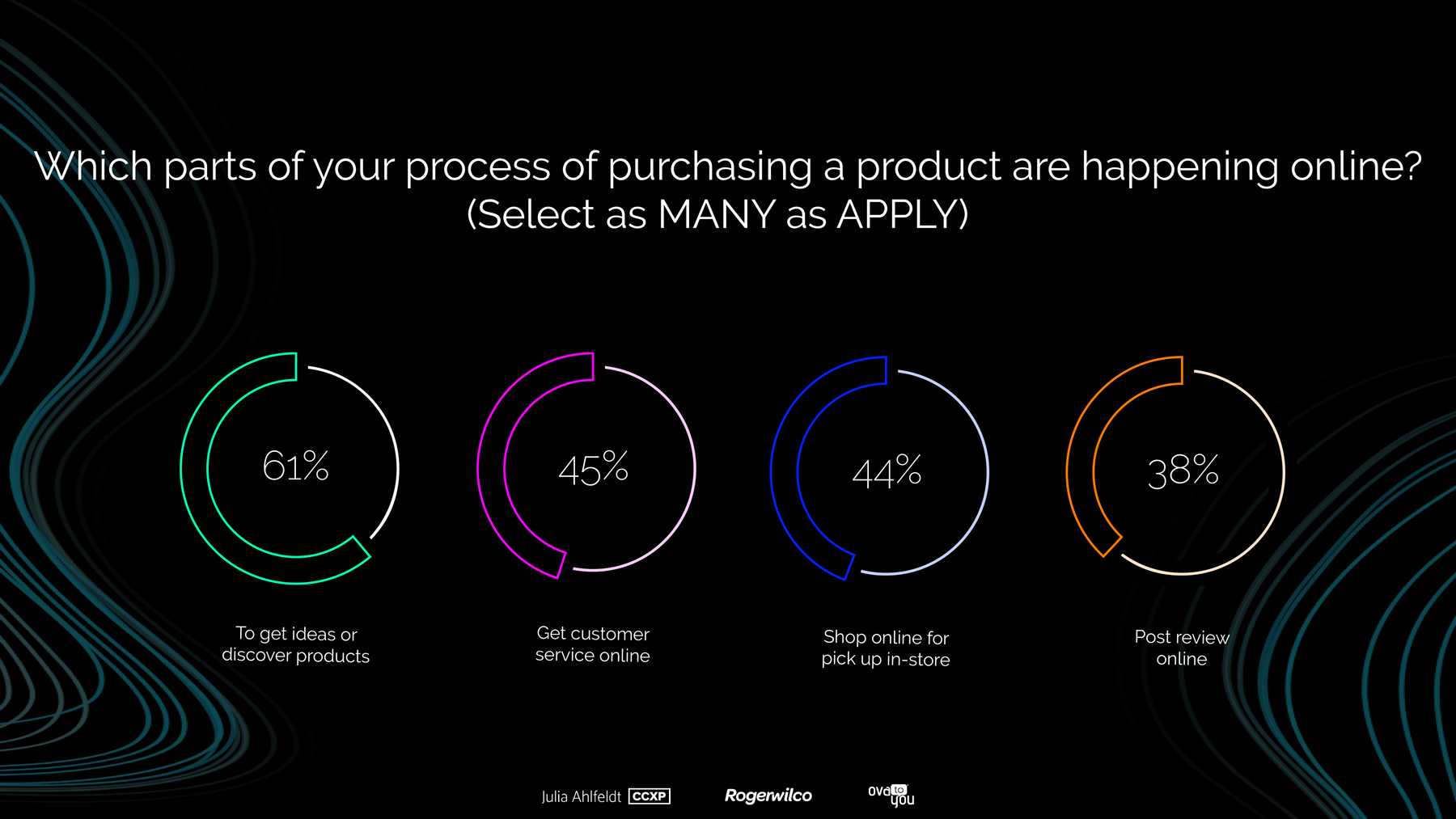 Which parts of your process of purchasing a product are happening online? (Select as MANY as APPLY)

61%

To get ideas or discover products

45%

Get customer service online

44%

Shop online for pick up in-store

38%

Post review online

Julia Ahlfeldt CCXP Rogerwilco ova to you